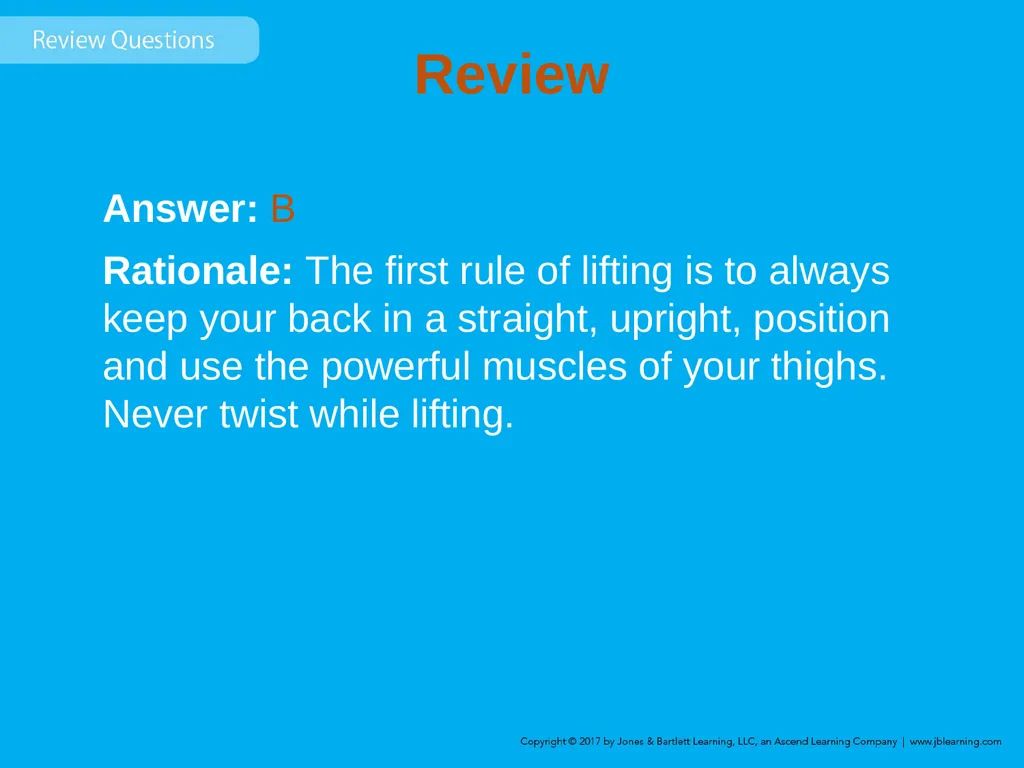 Review Questions

Review

Answer: B

Rationale: The first rule of lifting is to always keep your back in a straight, upright, position and use the powerful muscles of your thighs. Never twist while lifting.

Copyright © 2017 by Jones & Bartlett Learning, LLC, an Ascend Learning Company | www.jblearning.com